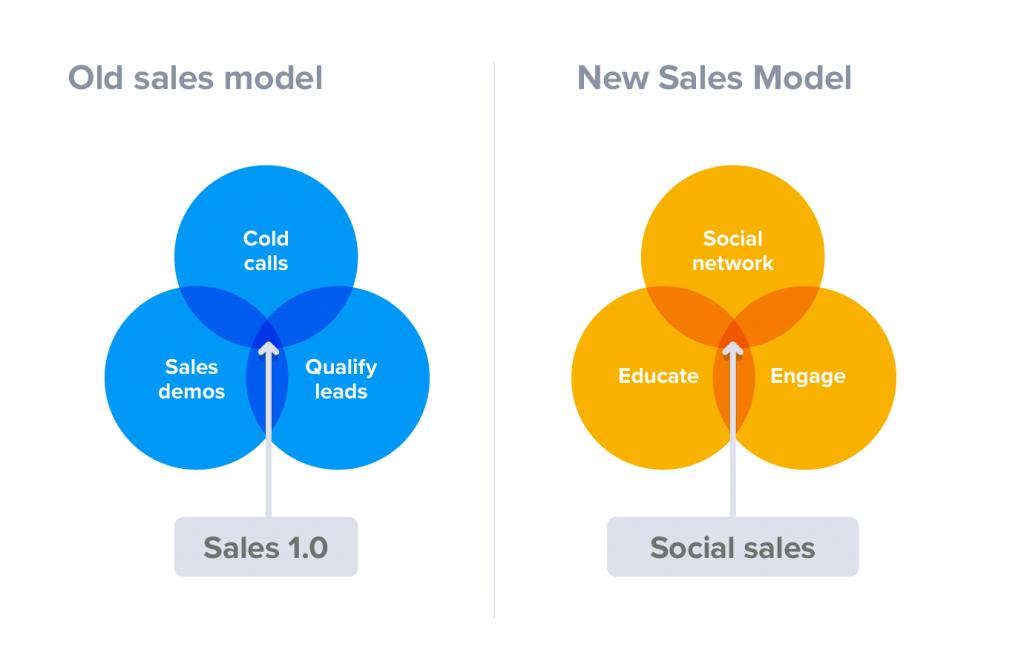 Old sales model

Cold calls

Sales demos

Qualify leads

Sales 1.0

New Sales Model

Social network

Educate

Engage

Social sales